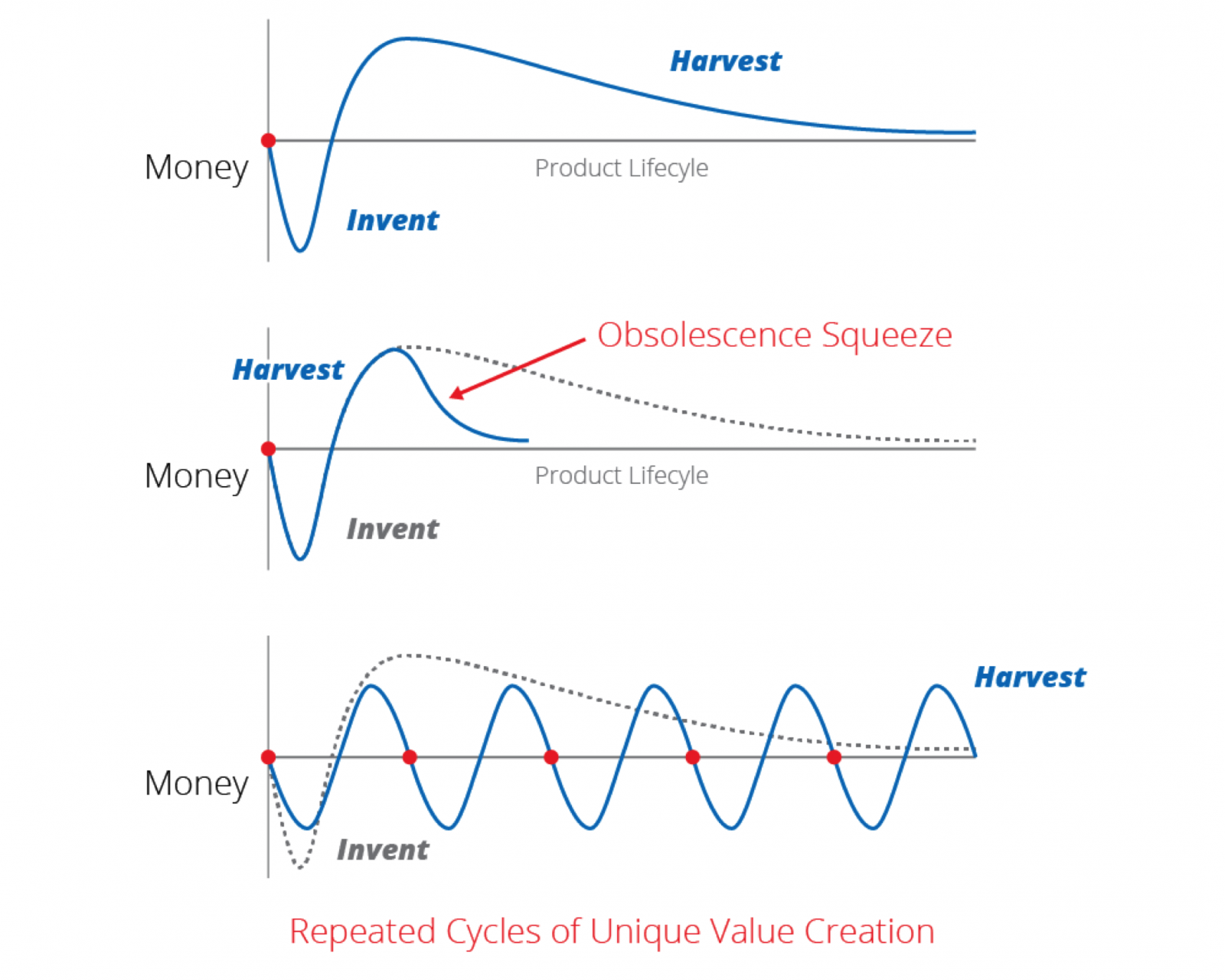 Harvest

Money

Product Lifecyle

Invent

Obsolescence Squeeze

Harvest

Money

Product Lifecyle

Invent

Harvest

Money

Invent

Repeated Cycles of Unique Value Creation